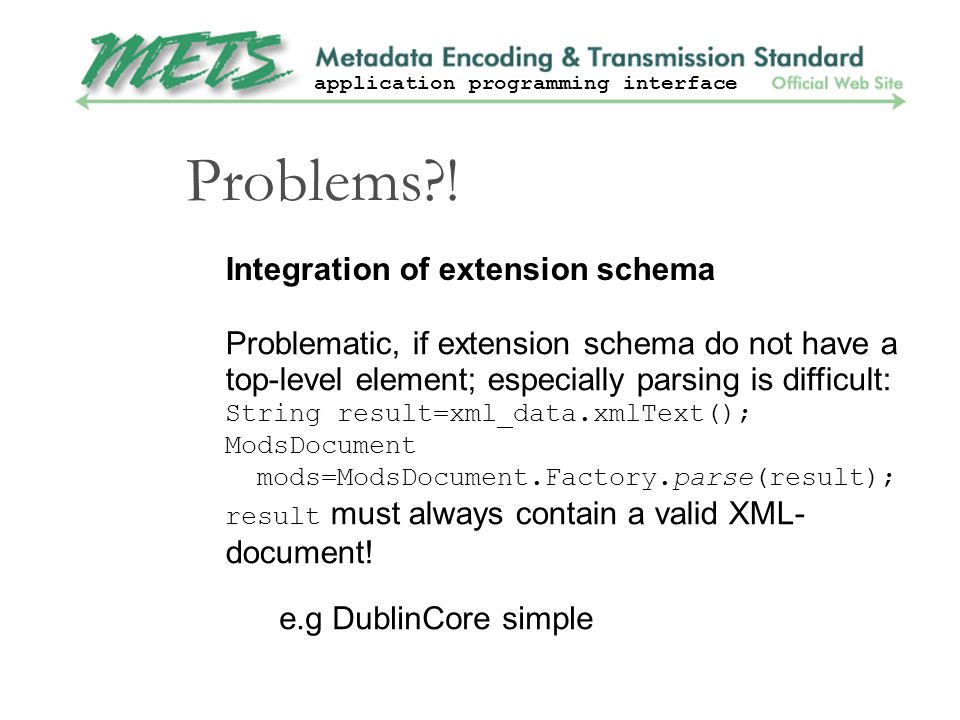 METS Metadata Encoding & Transmission Standard
application programming interface
Official Web Site

Problems?!

Integration of extension schema

Problematic, if extension schema do not have a top-level element; especially parsing is difficult:
String result=xml_data.xmlText();
ModsDocument
mods=ModsDocument.Factory.parse(result);
result must always contain a valid XML-document!

e.g DublinCore simple